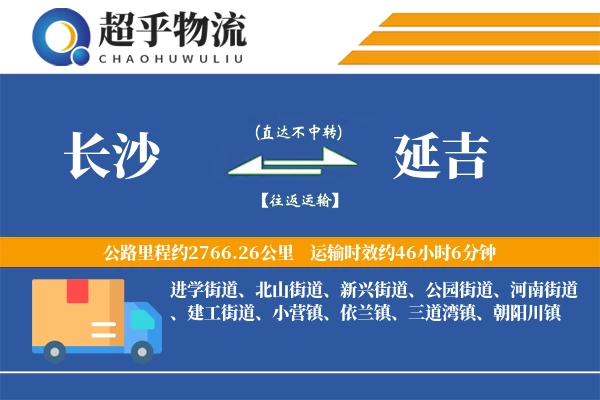 超乎物流
CHAOHUWULIU

长沙

(直达不中转)

【往返运输】

延吉

公路里程约2766.26公里　运输时效约46小时6分钟

进学街道、北山街道、新兴街道、公园街道、河南街道、建工街道、小营镇、依兰镇、三道湾镇、朝阳川镇